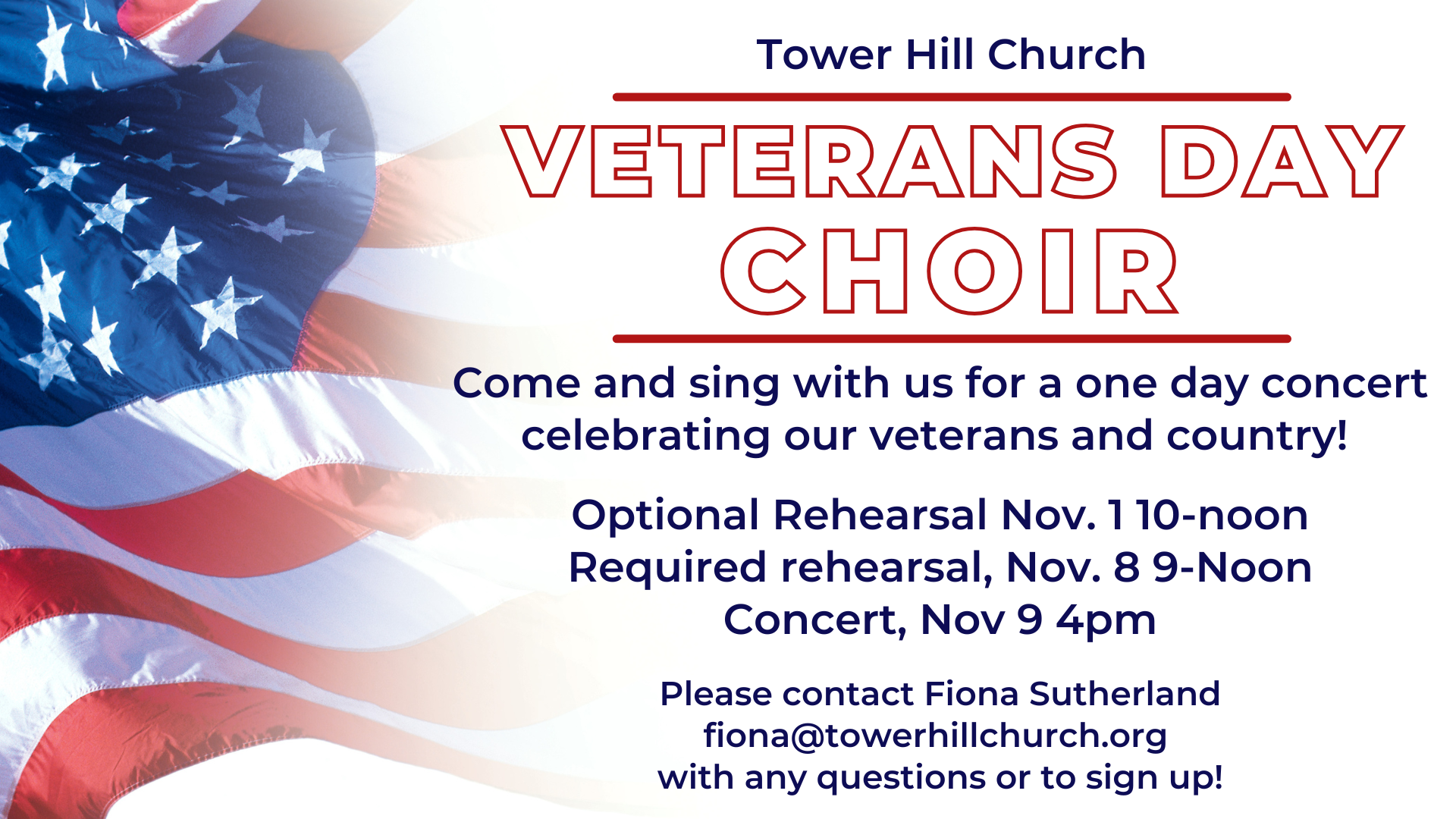 Tower Hill Church

VETERANS DAY CHOIR

Come and sing with us for a one day concert celebrating our veterans and country!

Optional Rehearsal Nov. 1 10-noon
Required rehearsal, Nov. 8 9-Noon
Concert, Nov 9 4pm

Please contact Fiona Sutherland
fiona@towerhillchurch.org
with any questions or to sign up!